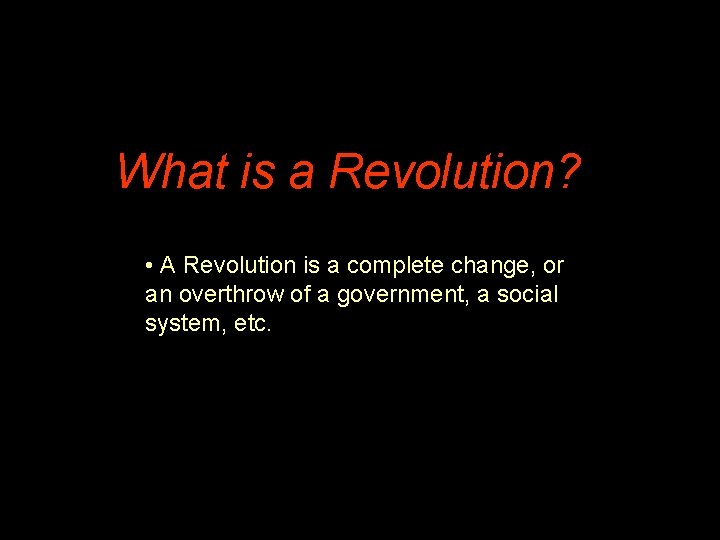 What is a Revolution?

• A Revolution is a complete change, or an overthrow of a government, a social system, etc.